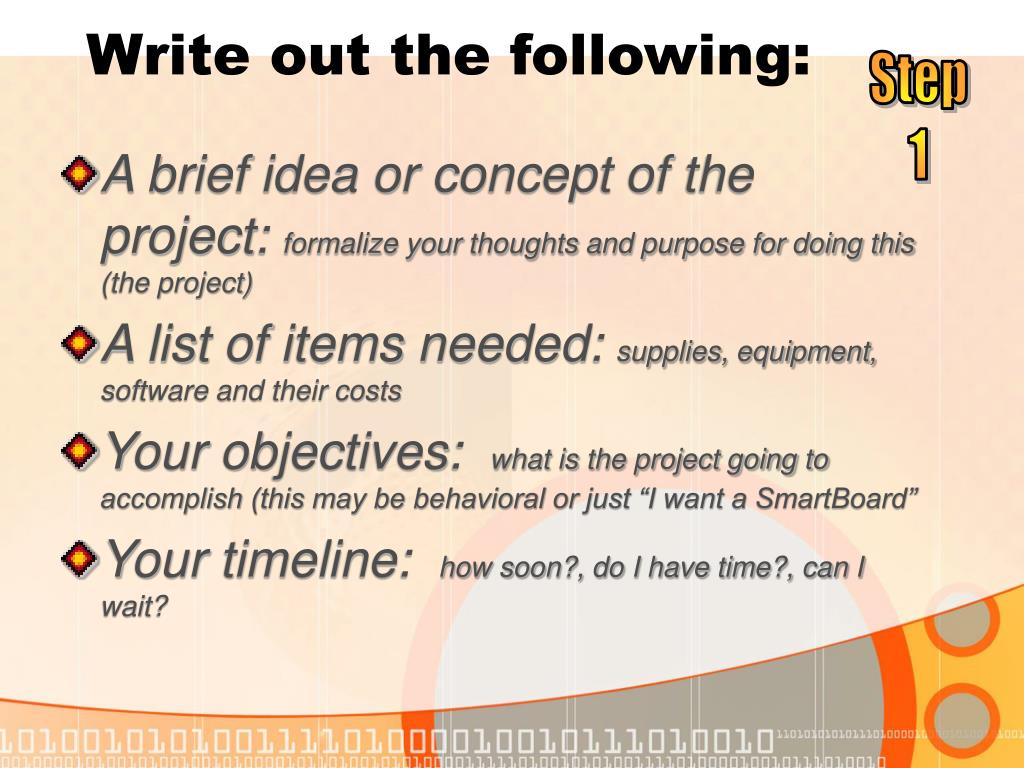 Write out the following:

Step 1

A brief idea or concept of the project: formalize your thoughts and purpose for doing this (the project)

A list of items needed: supplies, equipment, software and their costs

Your objectives: what is the project going to accomplish (this may be behavioral or just “I want a SmartBoard”

Your timeline: how soon?, do I have time?, can I wait?

101001010100111101000010010111010010